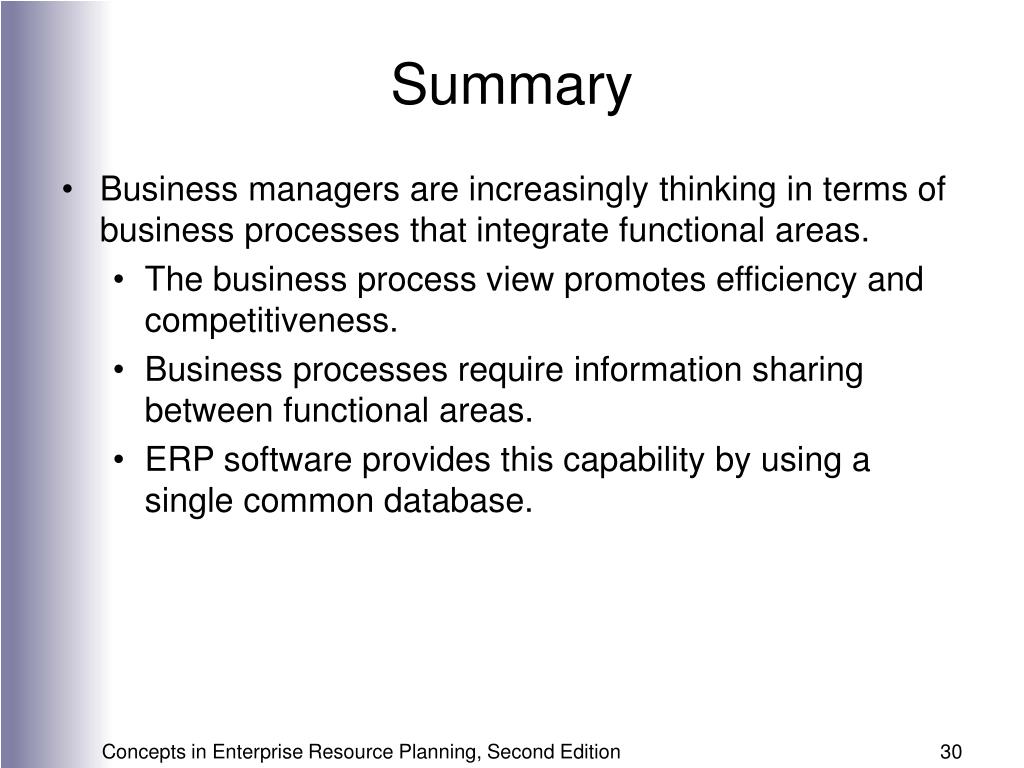 Summary

• Business managers are increasingly thinking in terms of business processes that integrate functional areas.
 • The business process view promotes efficiency and competitiveness.
 • Business processes require information sharing between functional areas.
 • ERP software provides this capability by using a single common database.

Concepts in Enterprise Resource Planning, Second Edition
30